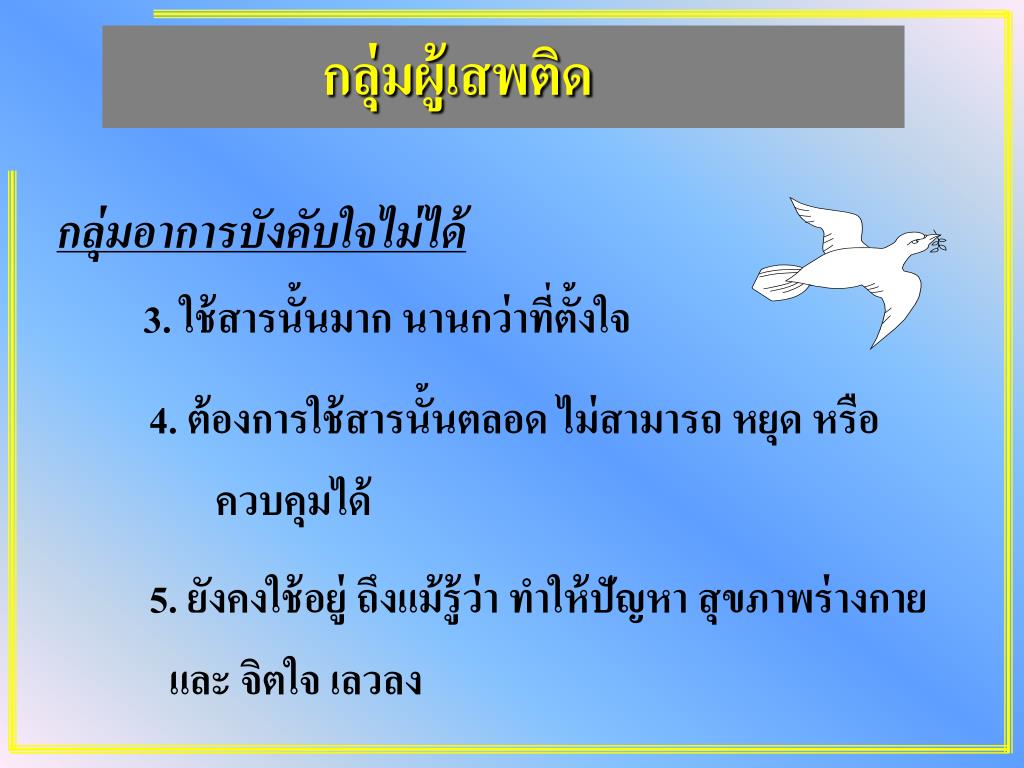 กลุ่มผู้เสพติด

กลุ่มอาการบังคับใจไม่ได้

3. ใช้สารนั้นมาก นานกว่าที่ตั้งใจ

4. ต้องการใช้สารนั้นตลอด ไม่สามารถ หยุด หรือ ควบคุมได้

5. ยังคงใช้อยู่ ถึงแม้รู้ว่า ทำให้ปัญหา สุขภาพร่างกาย และ จิตใจ เลวลง